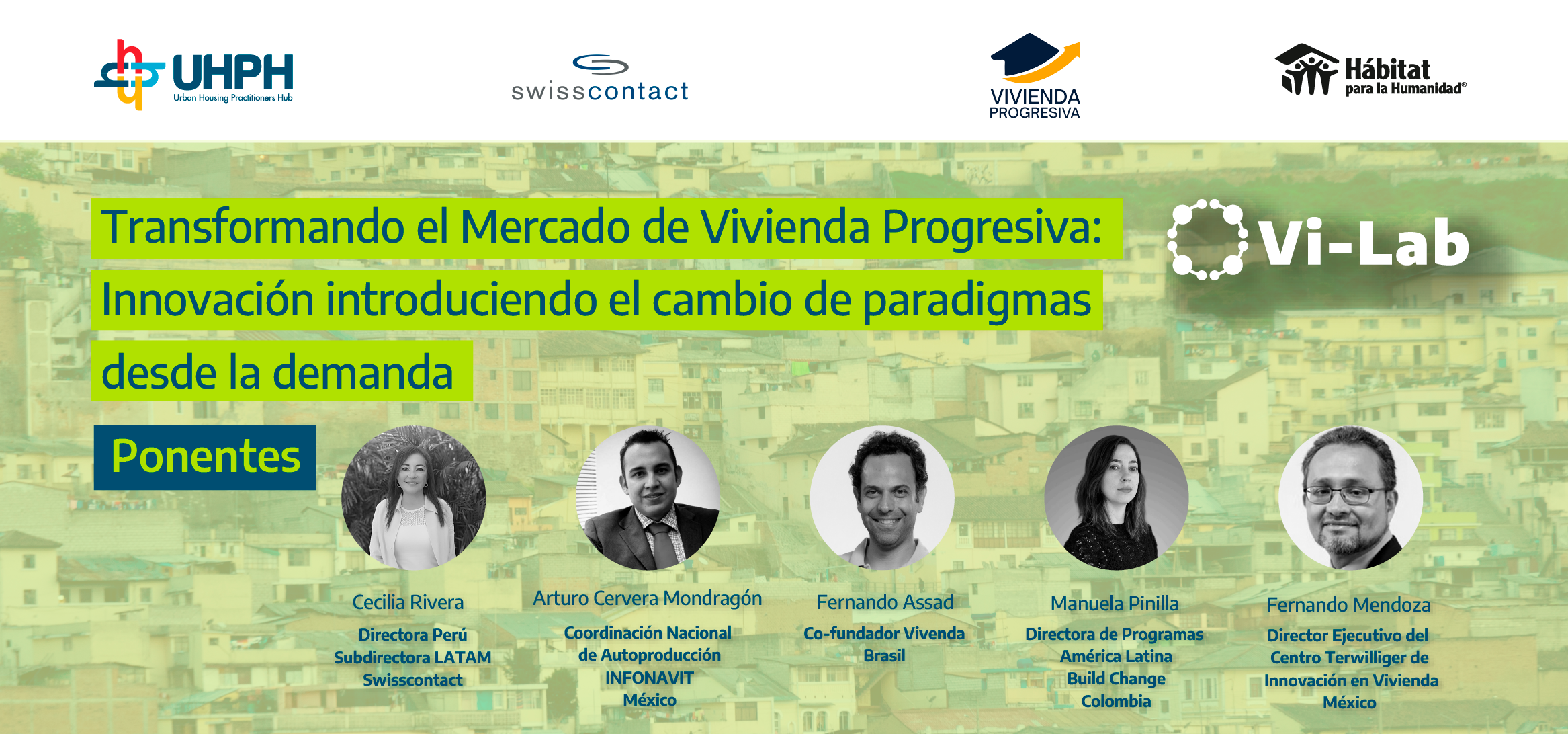 UHPH
Urban Housing Practitioners Hub

swisscontact

VIVIENDA PROGRESIVA

Hábitat para la Humanidad®

Transformando el Mercado de Vivienda Progresiva: Innovación introduciendo el cambio de paradigmas desde la demanda

Vi-Lab

Ponentes

Cecilia Rivera
Directora Perú
Subdirectora LATAM
Swisscontact

Arturo Cervera Mondragón
Coordinación Nacional de Autoproducción
INFONAVIT
México

Fernando Assad
Co-fundador Vivenda
Brasil

Manuela Pinilla
Directora de Programas América Latina
Build Change
Colombia

Fernando Mendoza
Director Ejecutivo del Centro Terwilliger de Innovación en Vivienda
México